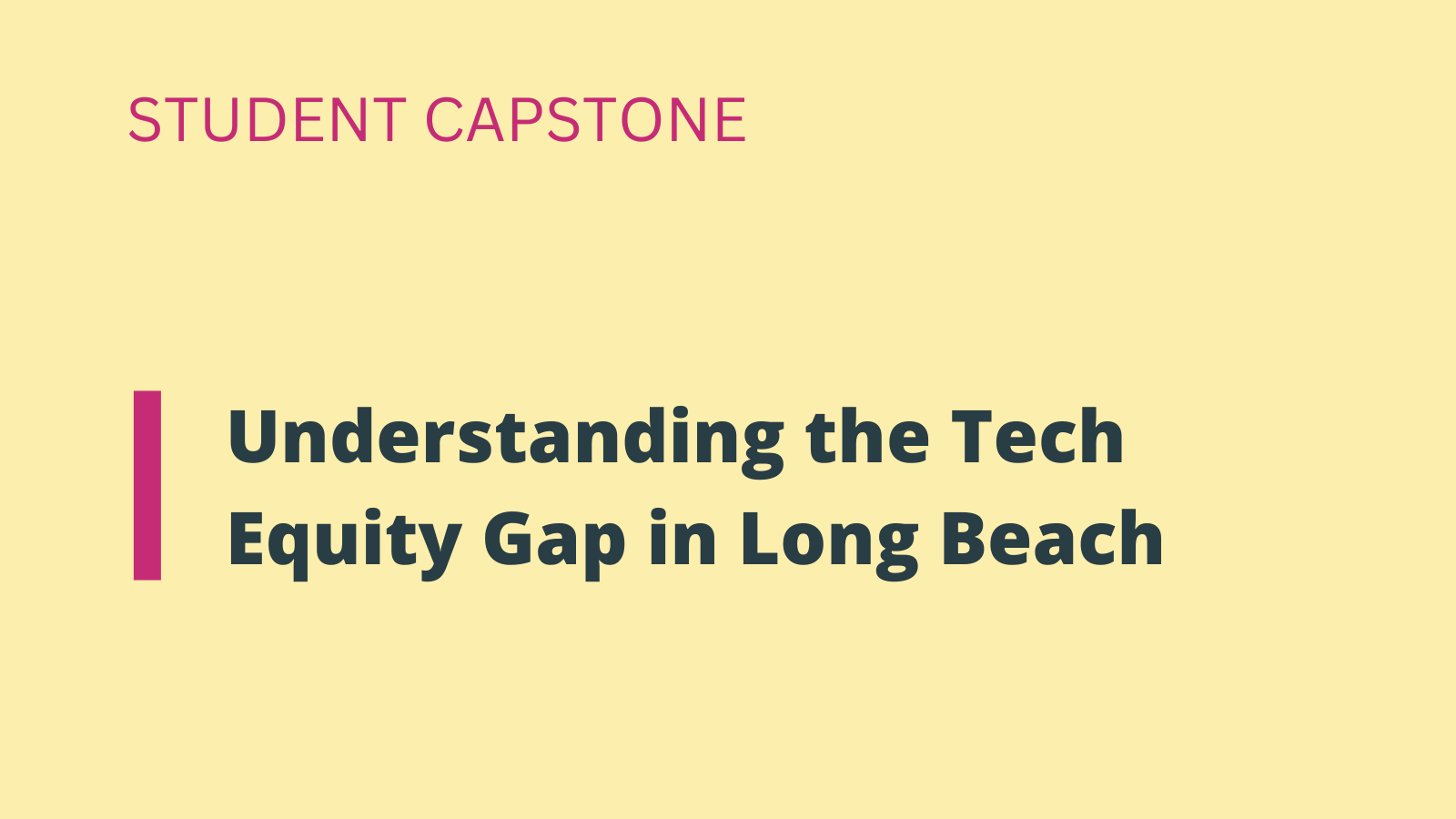 STUDENT CAPSTONE

Understanding the Tech Equity Gap in Long Beach